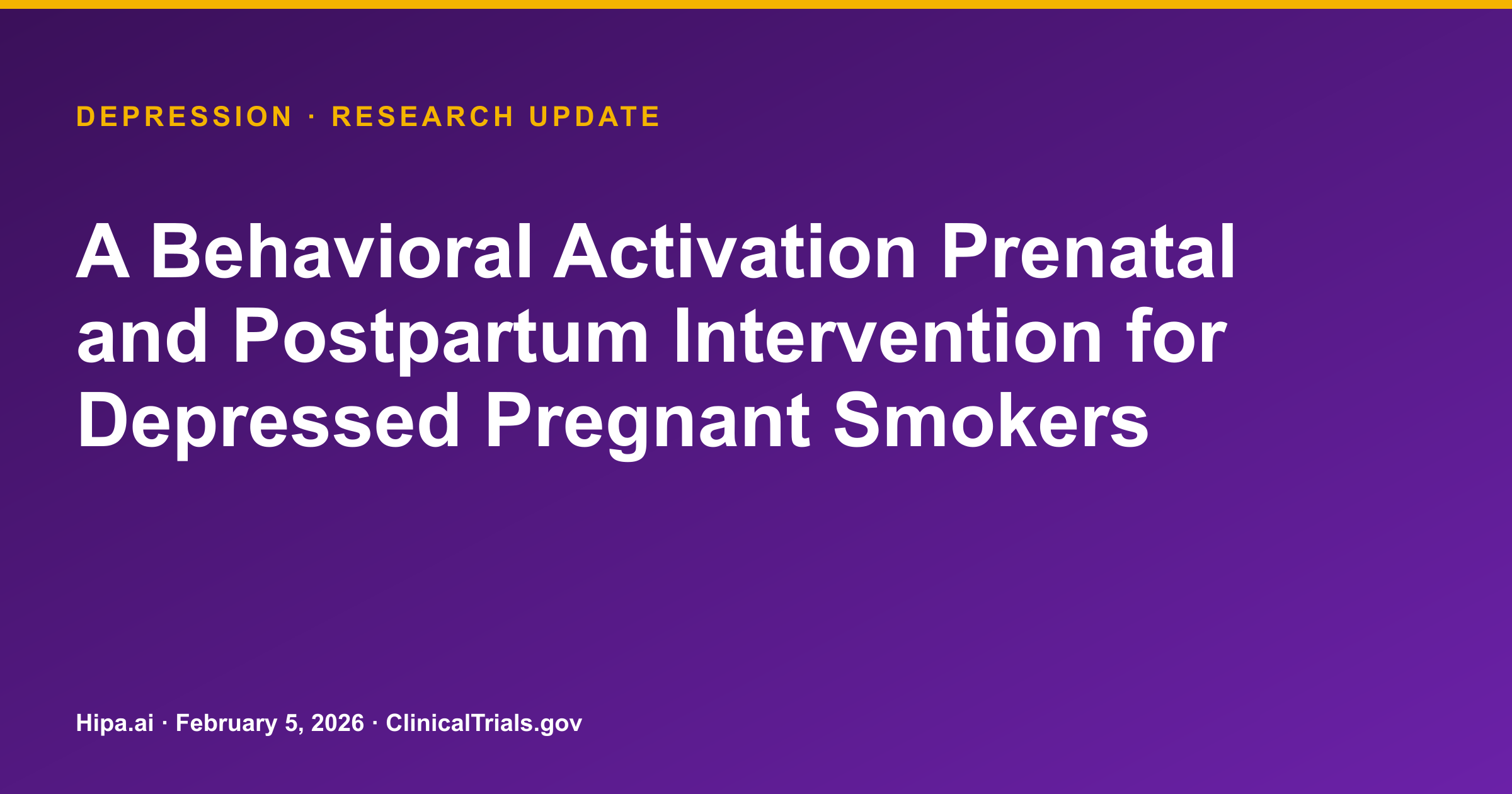 DEPRESSION · RESEARCH UPDATE

A Behavioral Activation Prenatal and Postpartum Intervention for Depressed Pregnant Smokers

Hipa.ai · February 5, 2026 · ClinicalTrials.gov